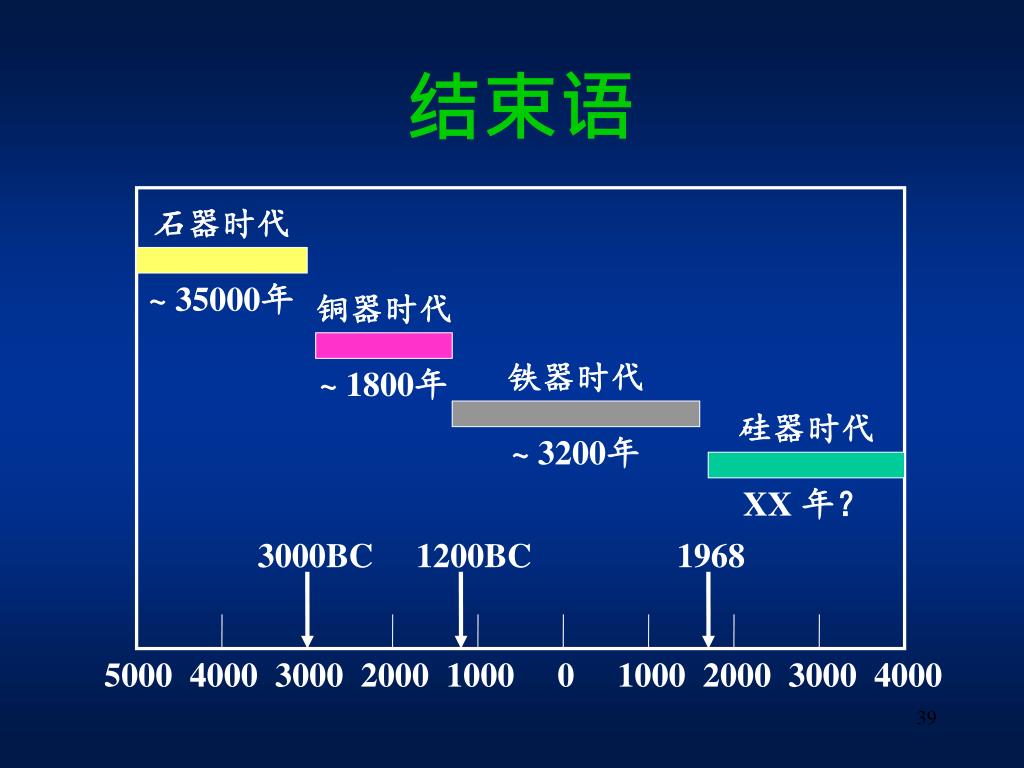 结束语

石器时代

~ 35000年

铜器时代

~ 1800年

铁器时代

~ 3200年

硅器时代

XX 年?

3000BC 1200BC 1968

5000 4000 3000 2000 1000 0 1000 2000 3000 4000

39